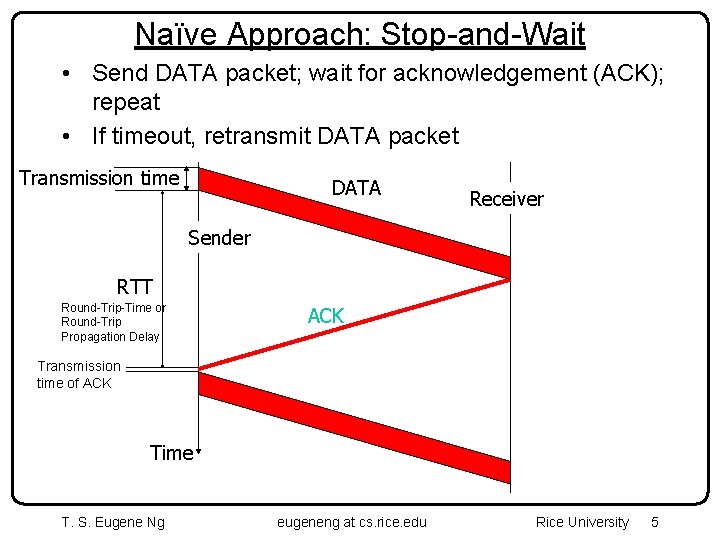 Naïve Approach: Stop-and-Wait

• Send DATA packet; wait for acknowledgement (ACK); repeat
• If timeout, retransmit DATA packet

Transmission time

DATA

Receiver

Sender

RTT
Round-Trip-Time or Round-Trip Propagation Delay

ACK

Transmission time of ACK

Time

T. S. Eugene Ng    eugeneng at cs.rice.edu    Rice University    5